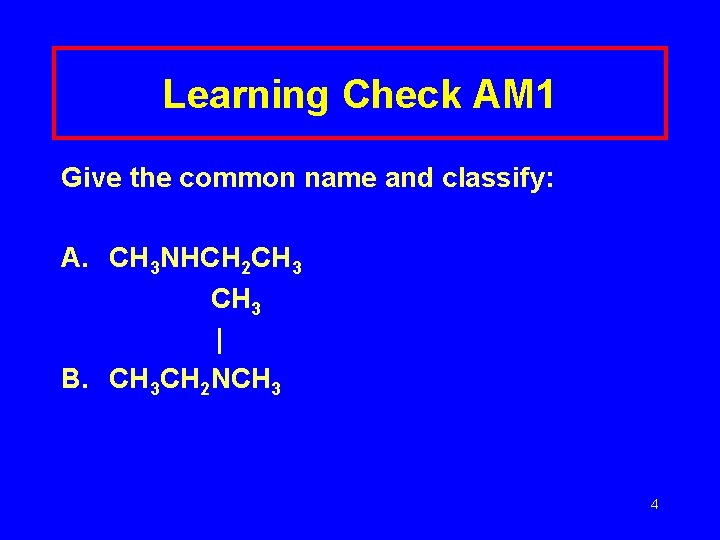 Learning Check AM1

Give the common name and classify:

A. $CH_3NHCH_2CH_3$

$CH_3$
|
B. $CH_3CH_2NCH_3$

4